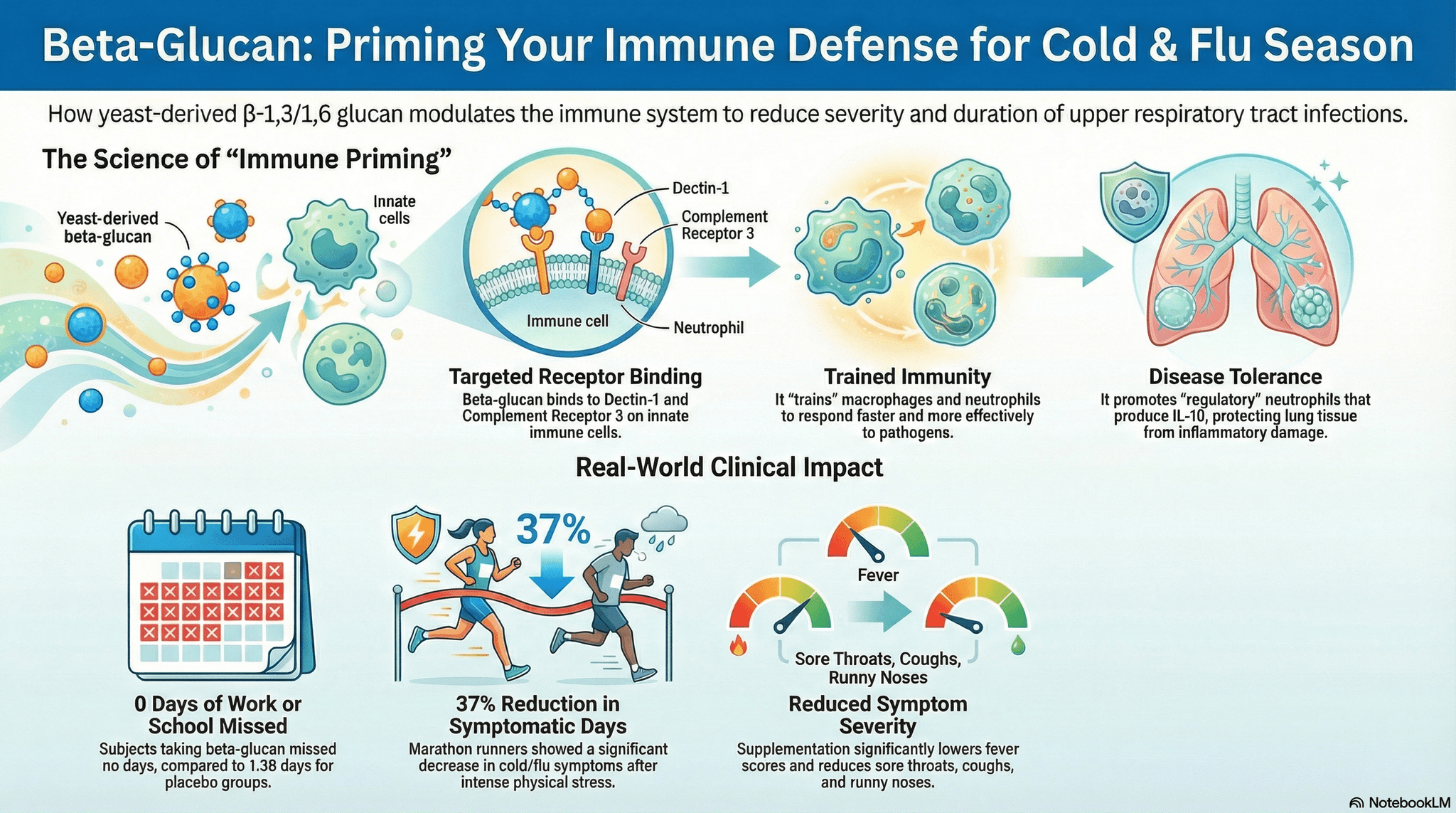 Beta-Glucan: Priming Your Immune Defense for Cold & Flu Season

How yeast-derived β-1,3/1,6 glucan modulates the immune system to reduce severity and duration of upper respiratory tract infections.

The Science of "Immune Priming"

Yeast-derived beta-glucan

Innate cells

Dectin-1

Complement Receptor 3

Immune cell

Neutrophil

Targeted Receptor Binding
Beta-glucan binds to Dectin-1 and Complement Receptor 3 on innate immune cells.

Trained Immunity
It "trains" macrophages and neutrophils to respond faster and more effectively to pathogens.

Disease Tolerance
It promotes "regulatory" neutrophils that produce IL-10, protecting lung tissue from inflammatory damage.

Real-World Clinical Impact

37%

Fever

Sore Throats, Coughs, Runny Noses

0 Days of Work or School Missed
Subjects taking beta-glucan missed no days, compared to 1.38 days for placebo groups.

37% Reduction in Symptomatic Days
Marathon runners showed a significant decrease in cold/flu symptoms after intense physical stress.

Reduced Symptom Severity
Supplementation significantly lowers fever scores and reduces sore throats, coughs, and runny noses.

NotebookLM